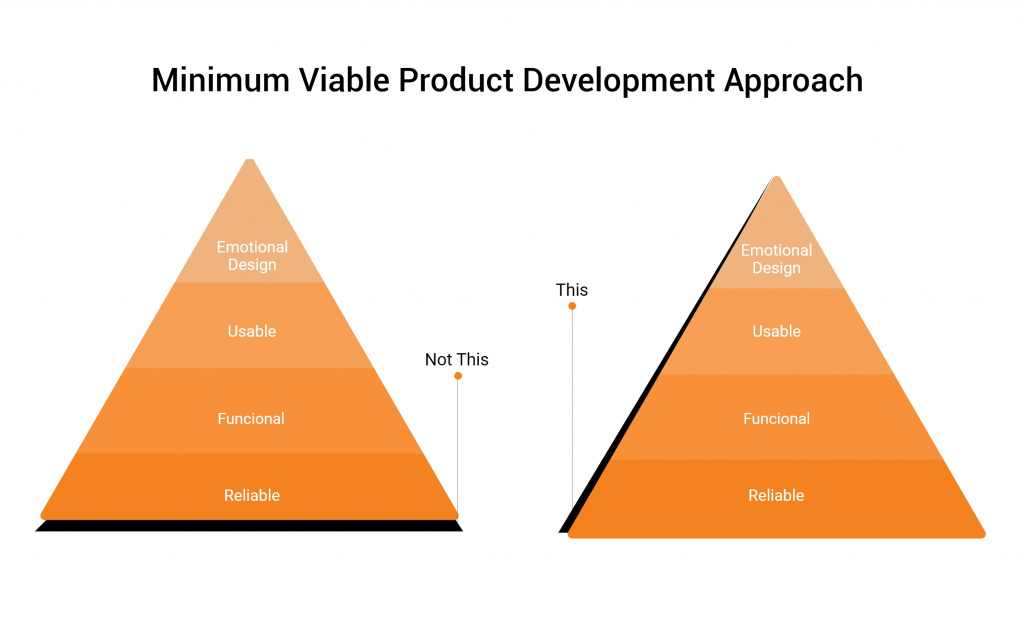 Minimum Viable Product Development Approach

Emotional Design

Usable

Funcional

Reliable

Not This

This

Emotional Design

Usable

Funcional

Reliable